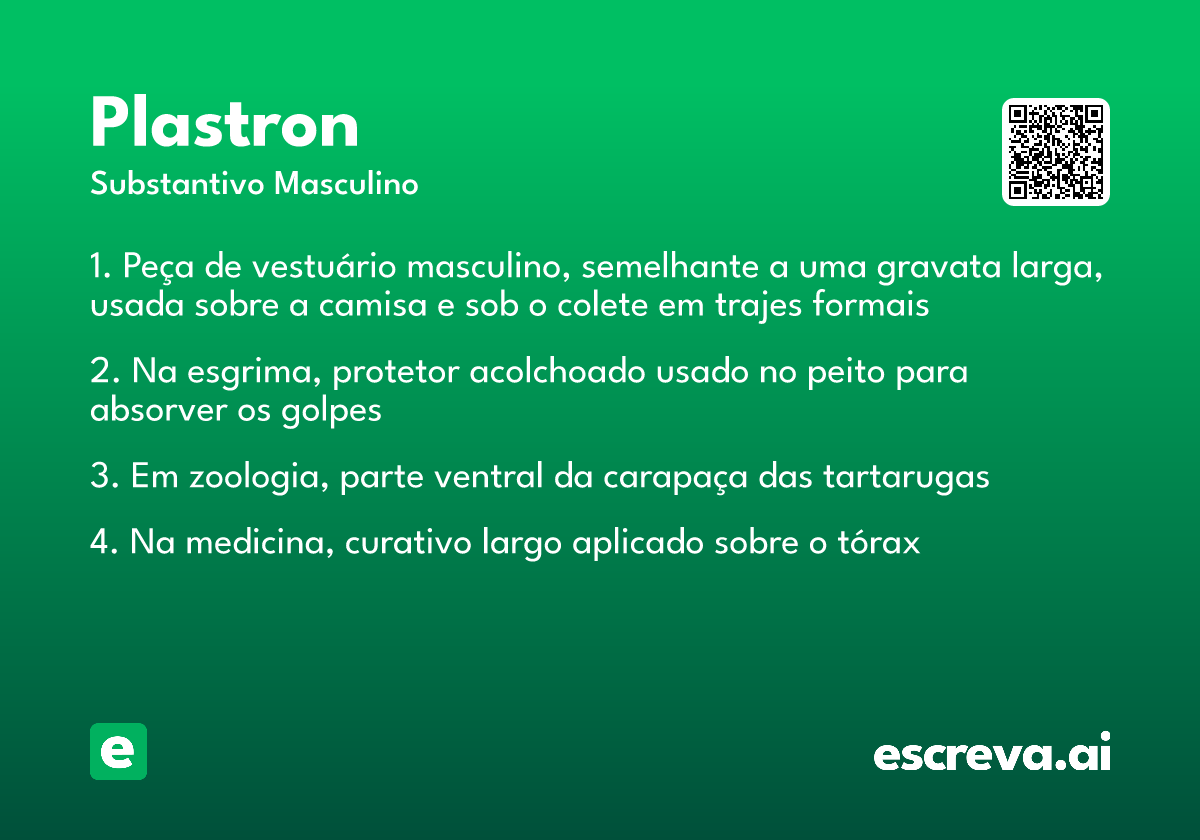 Plastron

Substantivo Masculino

1. Peça de vestuário masculino, semelhante a uma gravata larga, usada sobre a camisa e sob o colete em trajes formais

2. Na esgrima, protetor acolchoado usado no peito para absorver os golpes

3. Em zoologia, parte ventral da carapaça das tartarugas

4. Na medicina, curativo largo aplicado sobre o tórax

e

escreva.ai